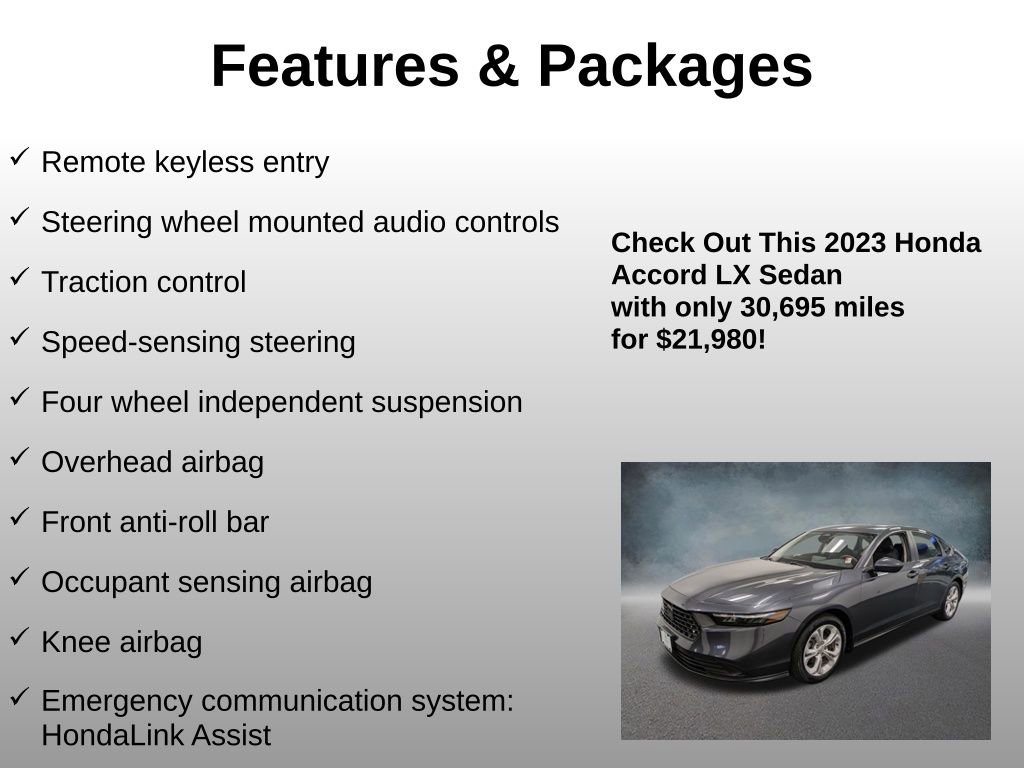 Features & Packages

✓ Remote keyless entry

✓ Steering wheel mounted audio controls

✓ Traction control

✓ Speed-sensing steering

✓ Four wheel independent suspension

✓ Overhead airbag

✓ Front anti-roll bar

✓ Occupant sensing airbag

✓ Knee airbag

✓ Emergency communication system: HondaLink Assist

Check Out This 2023 Honda Accord LX Sedan with only 30,695 miles for $21,980!